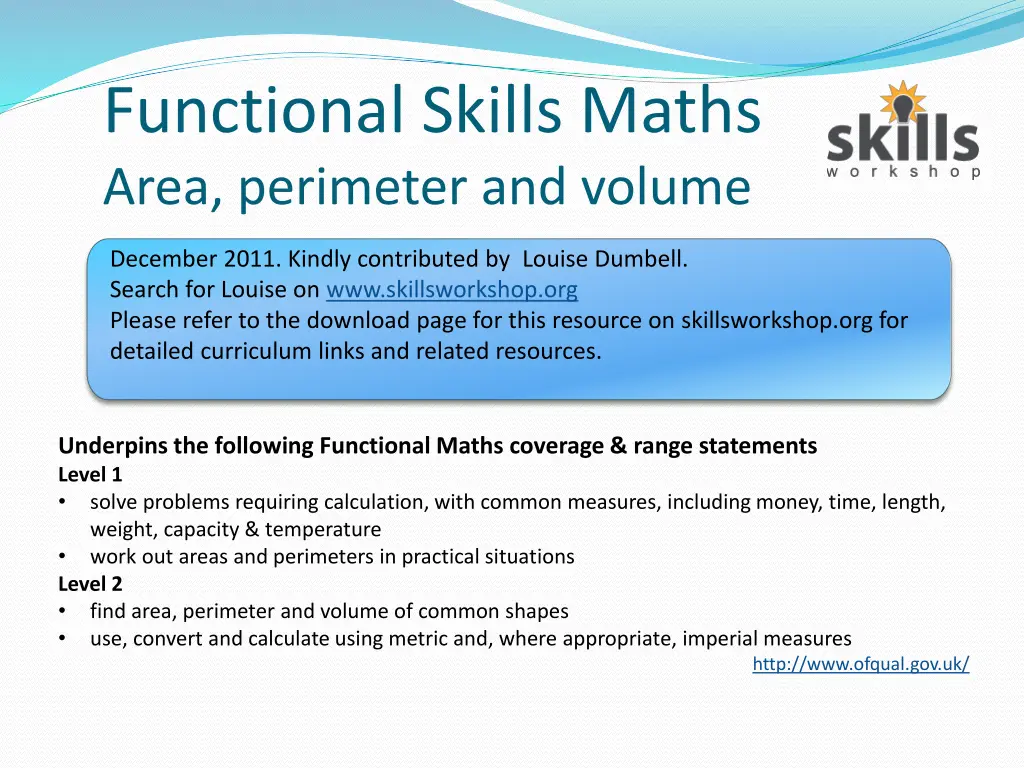 Functional Skills Maths
Area, perimeter and volume

skills
workshop

December 2011. Kindly contributed by Louise Dumbell.
Search for Louise on www.skillsworkshop.org
Please refer to the download page for this resource on skillsworkshop.org for detailed curriculum links and related resources.

Underpins the following Functional Maths coverage & range statements
Level 1
• solve problems requiring calculation, with common measures, including money, time, length, weight, capacity & temperature
• work out areas and perimeters in practical situations
Level 2
• find area, perimeter and volume of common shapes
• use, convert and calculate using metric and, where appropriate, imperial measures

http://www.ofqual.gov.uk/